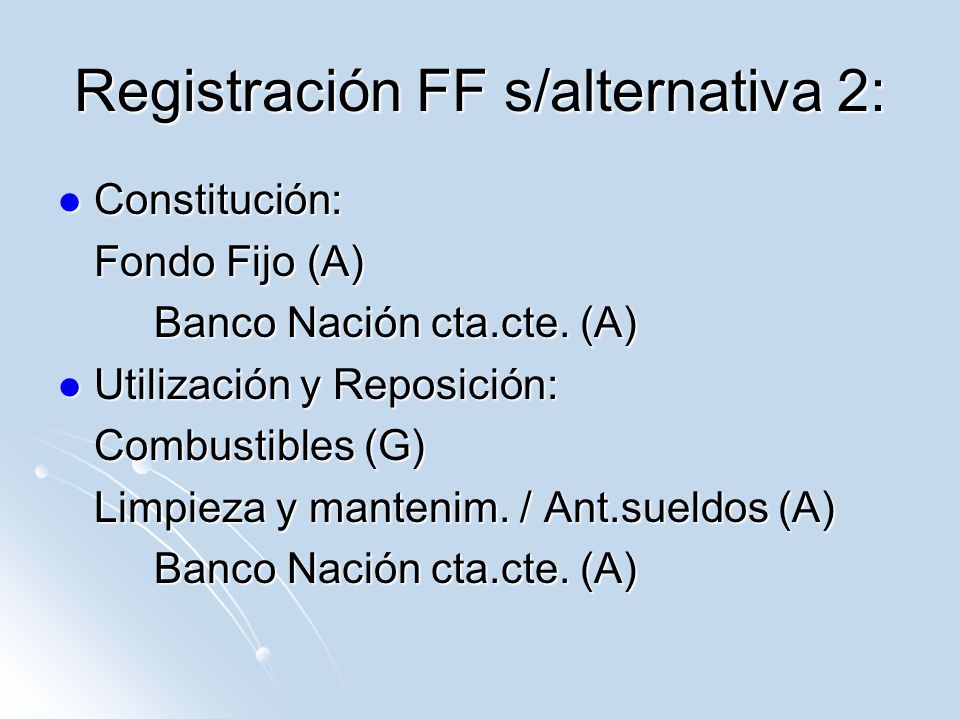 Registración FF s/alternativa 2:

Constitución:
Fondo Fijo (A)
Banco Nación cta.cte. (A)

Utilización y Reposición:
Combustibles (G)
Limpieza y mantenim. / Ant.sueldos (A)
Banco Nación cta.cte. (A)